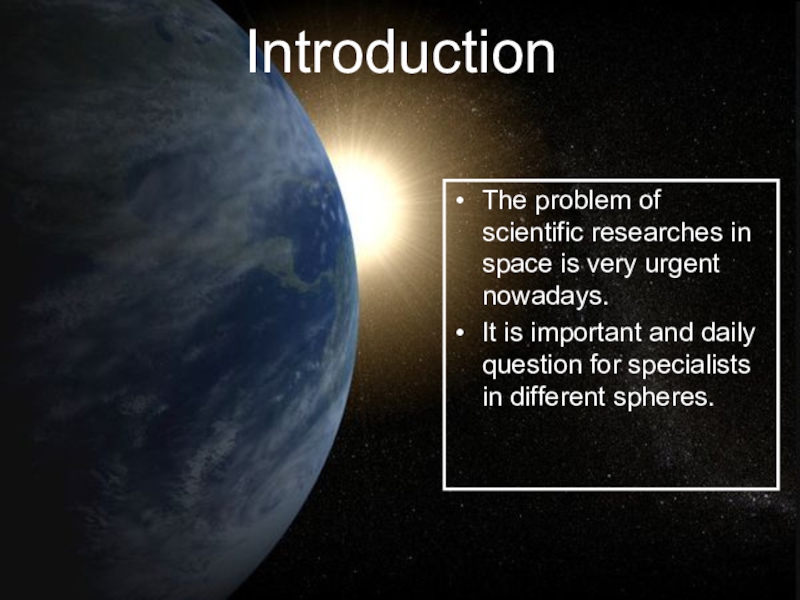 Introduction

• The problem of scientific researches in space is very urgent nowadays.
• It is important and daily question for specialists in different spheres.